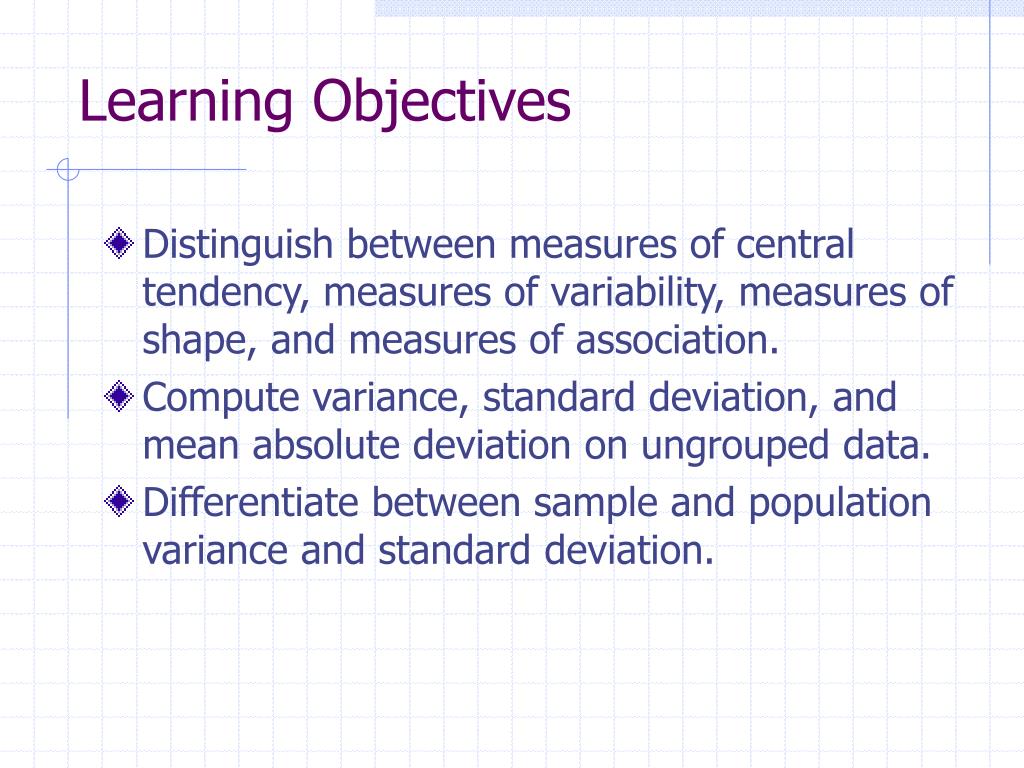 Learning Objectives

Distinguish between measures of central tendency, measures of variability, measures of shape, and measures of association.

Compute variance, standard deviation, and mean absolute deviation on ungrouped data.

Differentiate between sample and population variance and standard deviation.